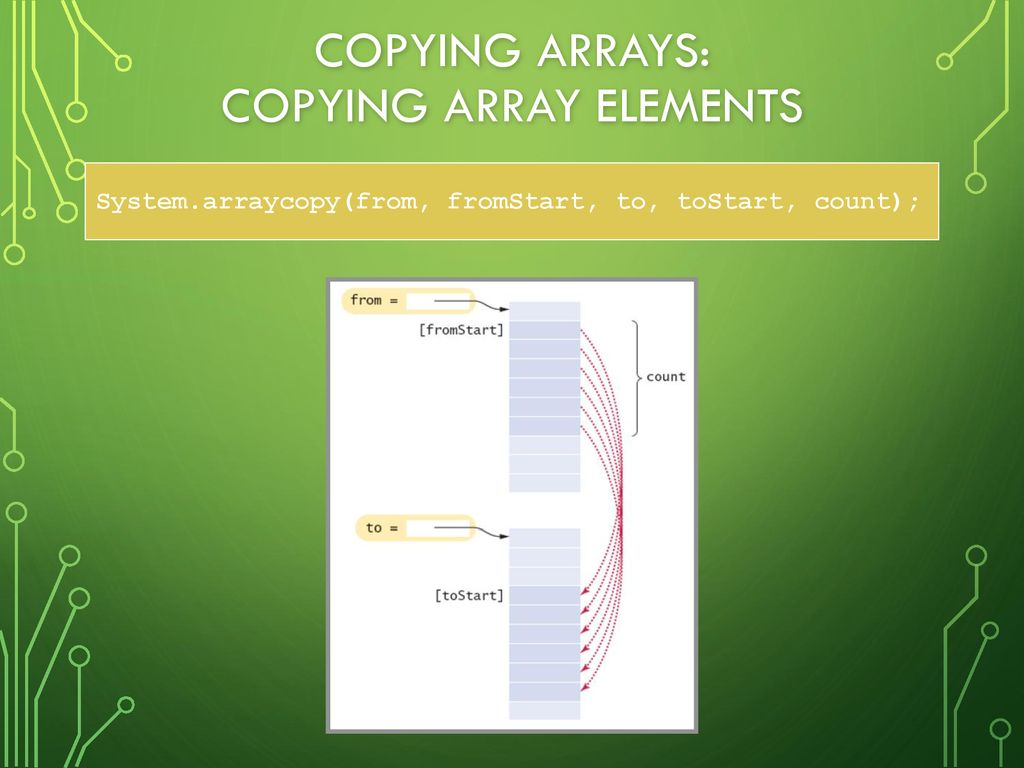 COPYING ARRAYS:
COPYING ARRAY ELEMENTS

System.arraycopy(from, fromStart, to, toStart, count);

from =
[fromStart]
count
to =
[toStart]